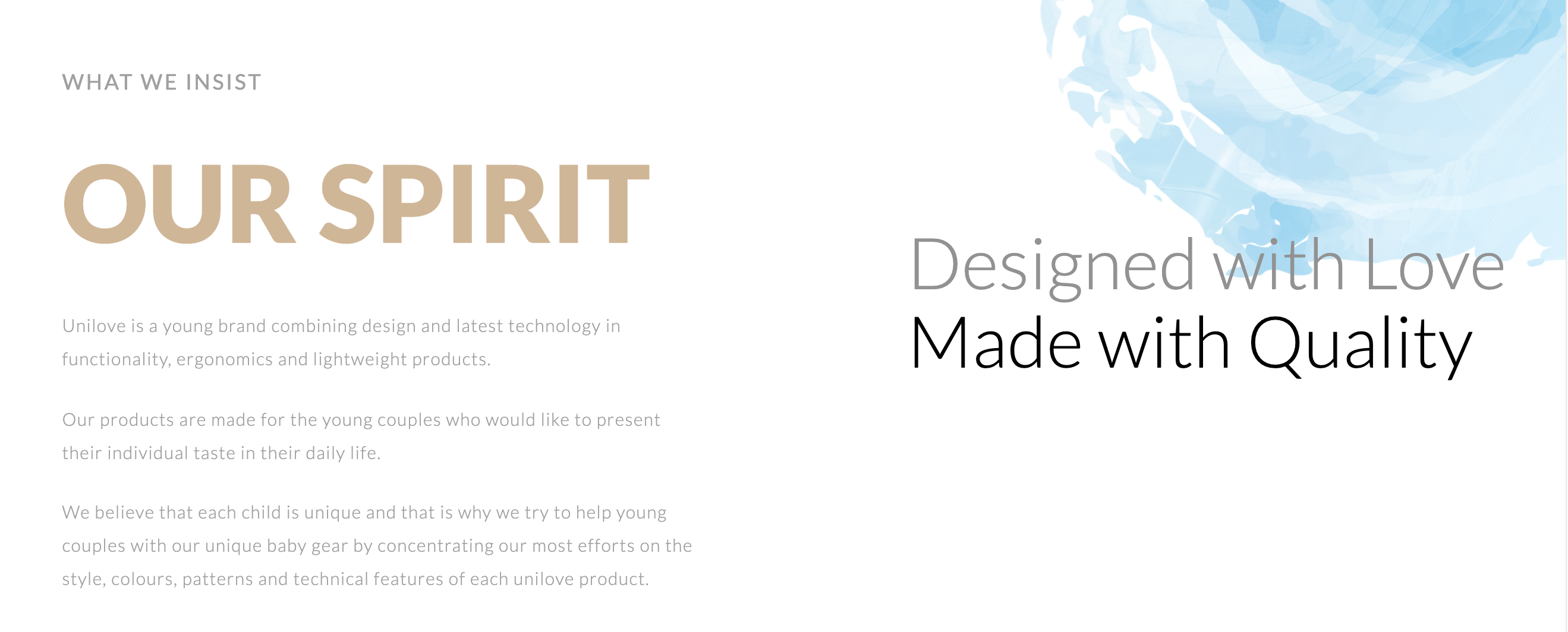 WHAT WE INSIST

OUR SPIRIT

Unilove is a young brand combining design and latest technology in functionality, ergonomics and lightweight products.

Our products are made for the young couples who would like to present their individual taste in their daily life.

We believe that each child is unique and that is why we try to help young couples with our unique baby gear by concentrating our most efforts on the style, colours, patterns and technical features of each unilove product.

Designed with Love
Made with Quality